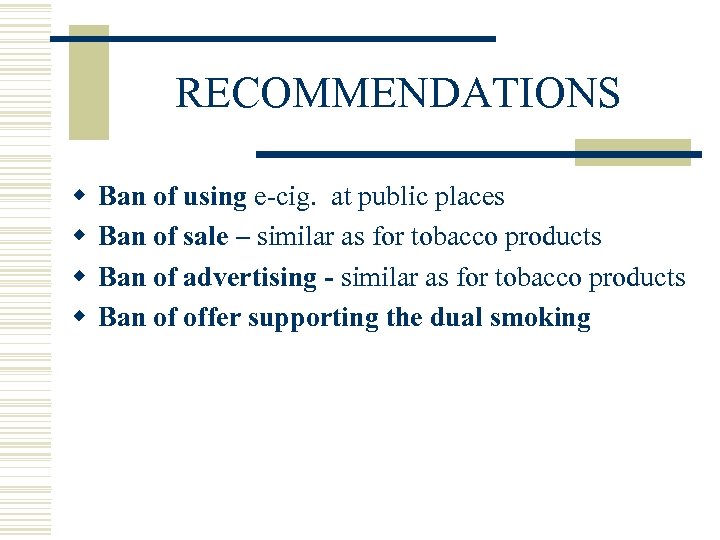 RECOMMENDATIONS

- Ban of using e-cig. at public places
- Ban of sale – similar as for tobacco products
- Ban of advertising - similar as for tobacco products
- Ban of offer supporting the dual smoking